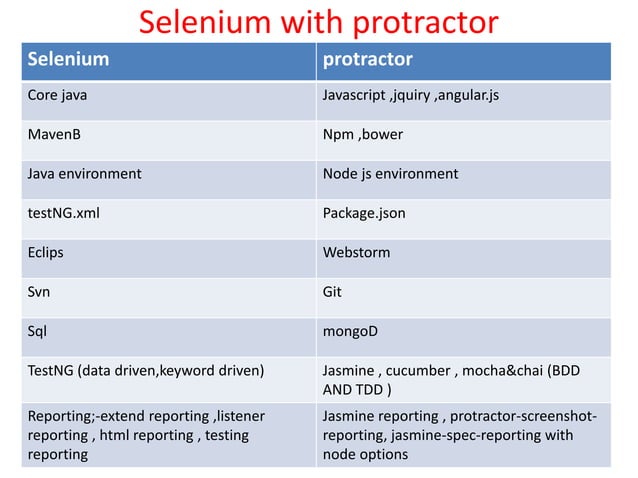 Selenium with protractor

| Selenium | protractor |
|---|---|
| Core java | Javascript ,jquiry ,angular.js |
| MavenB | Npm ,bower |
| Java environment | Node js environment |
| testNG.xml | Package.json |
| Eclips | Webstorm |
| Svn | Git |
| Sql | mongoD |
| TestNG (data driven,keyword driven) | Jasmine , cucumber , mocha&chai (BDD AND TDD ) |
| Reporting;-extend reporting ,listener reporting , html reporting , testing reporting | Jasmine reporting , protractor-screenshot-reporting, jasmine-spec-reporting with node options |